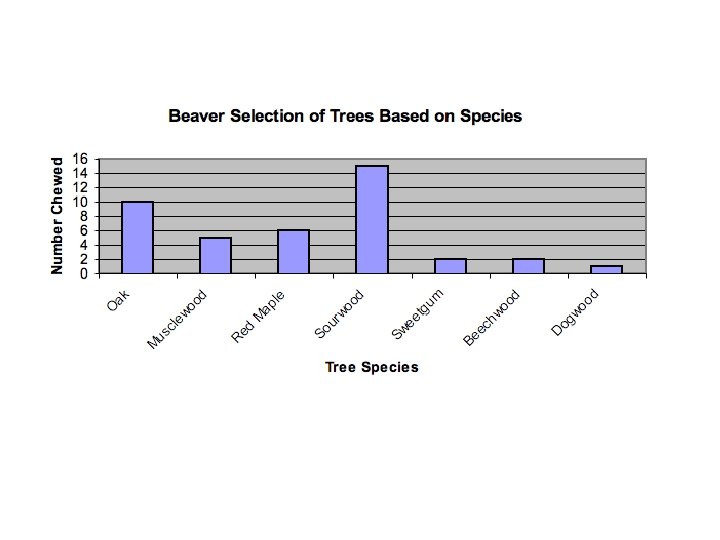 Beaver Selection of Trees Based on Species

Number Chewed

16
14
12
10
8
6
4
2
0

Oak
Musclewood
Red Maple
Sourwood
Sweetgum
Beechwood
Dogwood

Tree Species